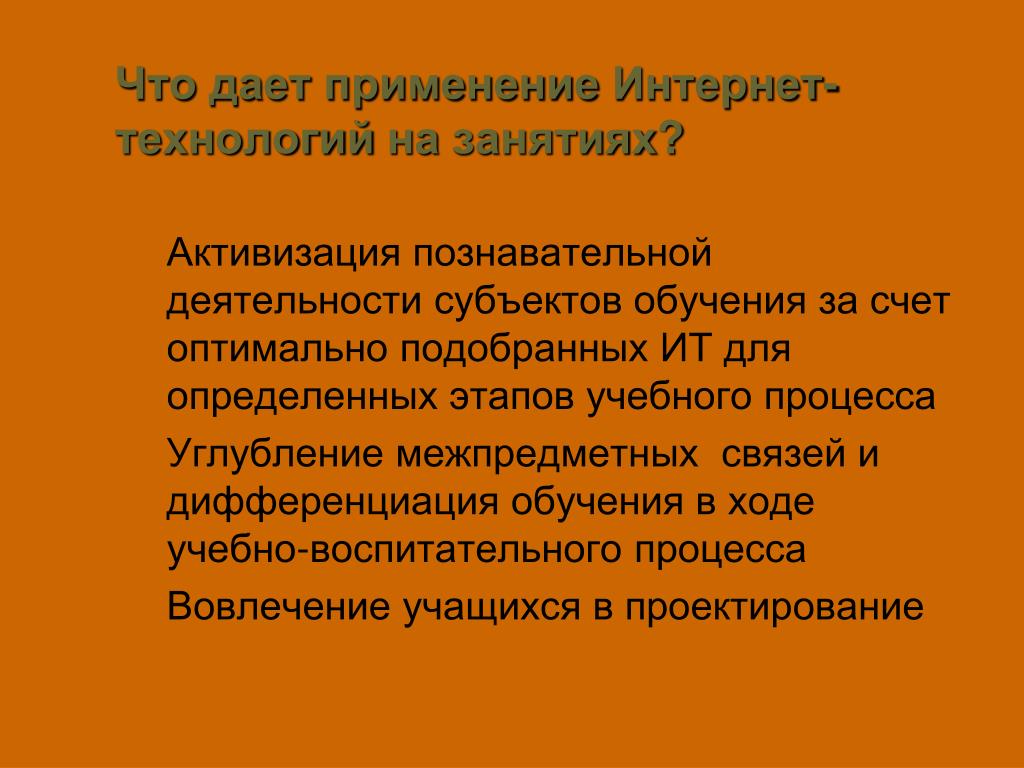 Что дает применение Интернет-технологий на занятиях?

Активизация познавательной деятельности субъектов обучения за счет оптимально подобранных ИТ для определенных этапов учебного процесса

Углубление межпредметных связей и дифференциация обучения в ходе учебно-воспитательного процесса

Вовлечение учащихся в проектирование